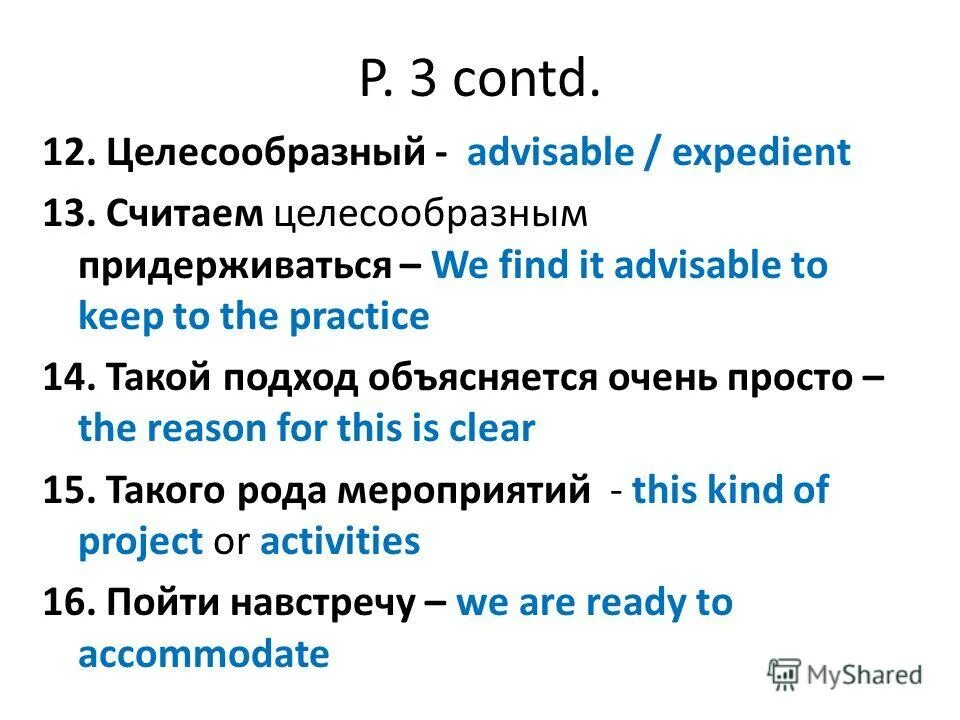 P. 3 contd.

12. Целесообразный - advisable / expedient

13. Считаем целесообразным придерживаться – We find it advisable to keep to the practice

14. Такой подход объясняется очень просто – the reason for this is clear

15. Такого рода мероприятий - this kind of project or activities

16. Пойти навстречу – we are ready to accommodate

MyShared